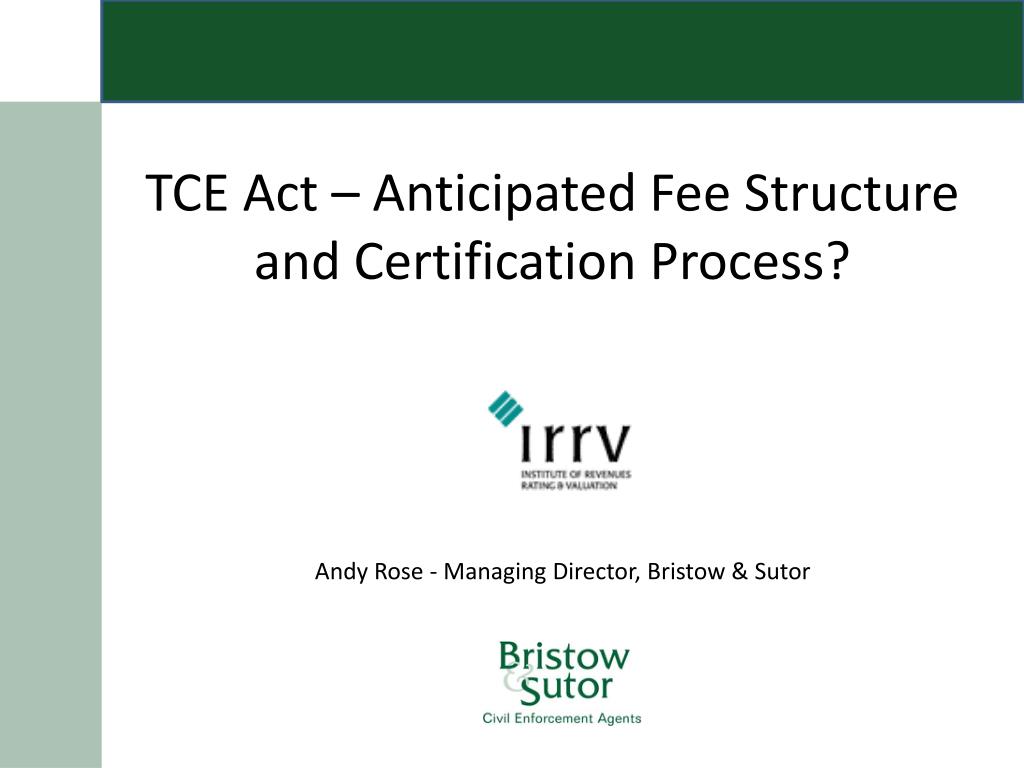 TCE Act – Anticipated Fee Structure and Certification Process?

irrv
INSTITUTE OF REVENUES RATING & VALUATION

Andy Rose - Managing Director, Bristow & Sutor

Bristow & Sutor
Civil Enforcement Agents